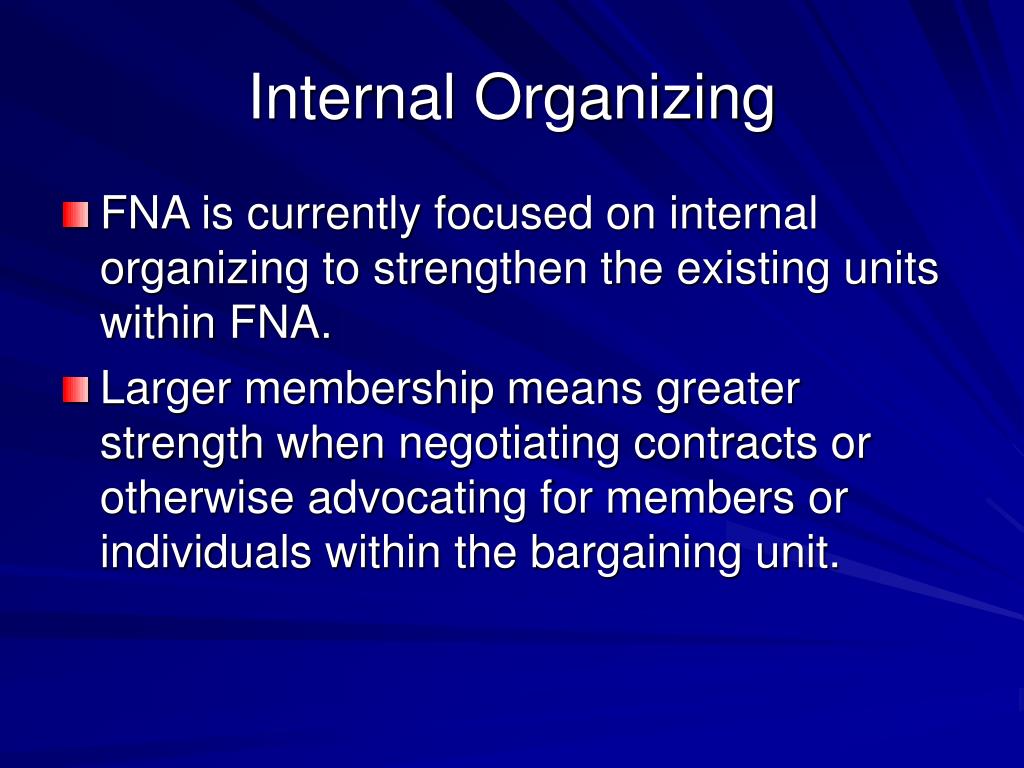 Internal Organizing

FNA is currently focused on internal organizing to strengthen the existing units within FNA.

Larger membership means greater strength when negotiating contracts or otherwise advocating for members or individuals within the bargaining unit.